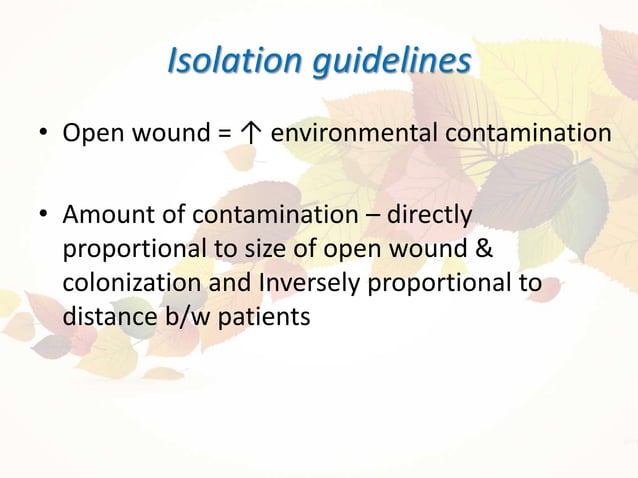 Isolation guidelines

• Open wound = ↑ environmental contamination

• Amount of contamination – directly proportional to size of open wound & colonization and Inversely proportional to distance b/w patients